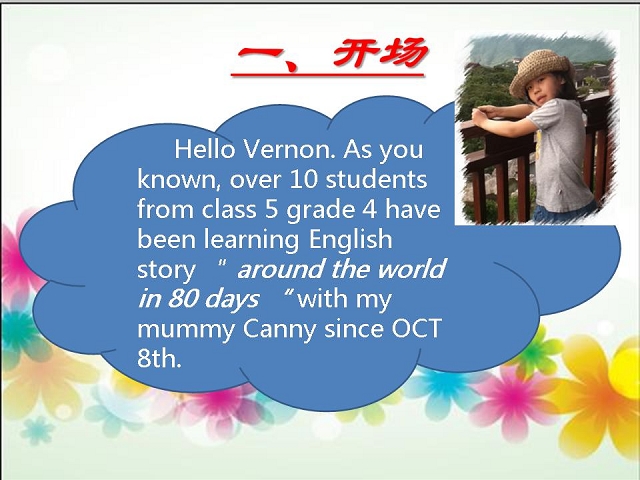 一、开场

Hello Vernon. As you known, over 10 students from class 5 grade 4 have been learning English story " around the world in 80 days " with my mummy Canny since OCT 8th.